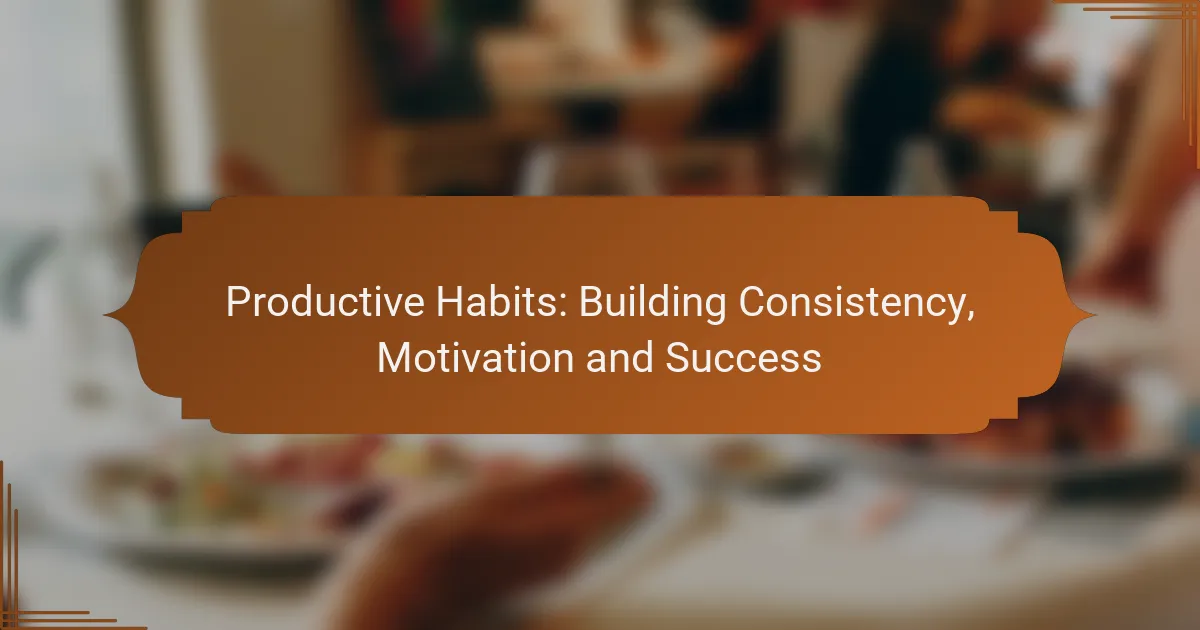 Productive Habits: Building Consistency, Motivation and Success